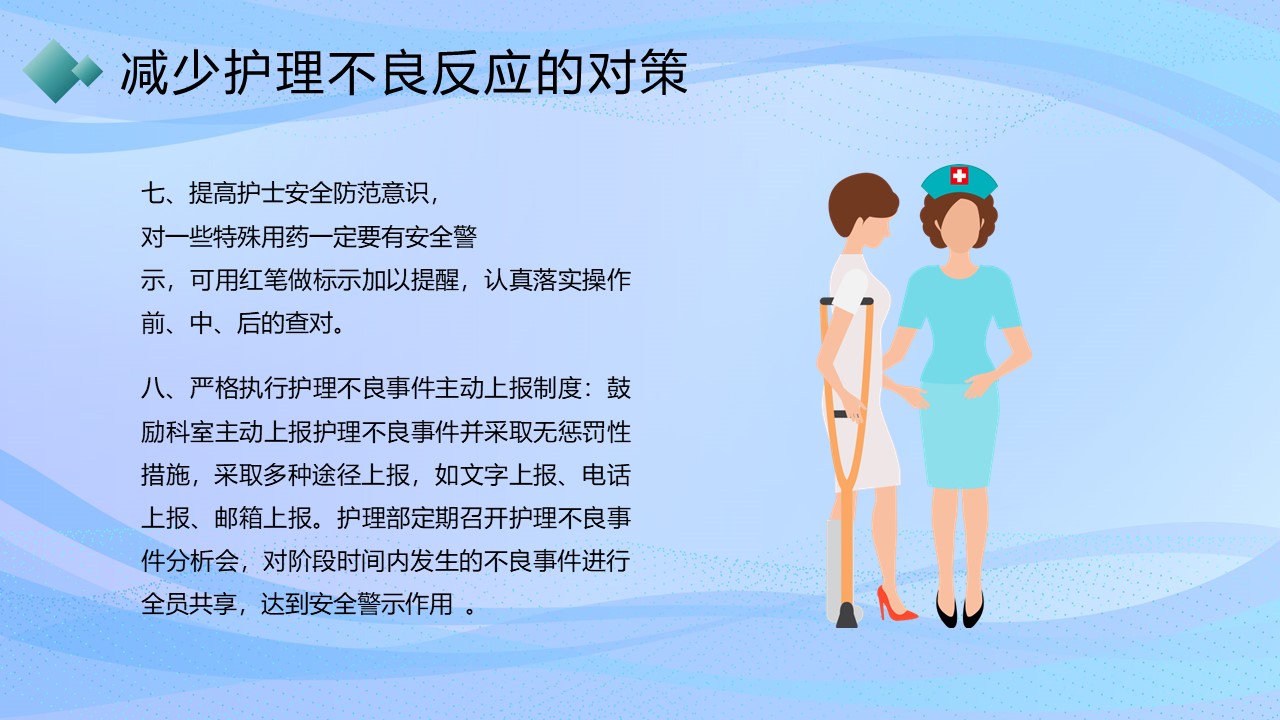 减少护理不良反应的对策

七、提高护士安全防范意识，对一些特殊用药一定要有安全警示，可用红笔做标示加以提醒，认真落实操作前、中、后的查对。

八、严格执行护理不良事件主动上报制度：鼓励科室主动上报护理不良事件并采取无惩罚性措施，采取多种途径上报，如文字上报、电话上报、邮箱上报。护理部定期召开护理不良事件分析会，对阶段时间内发生的不良事件进行全员共享，达到安全警示作用 。